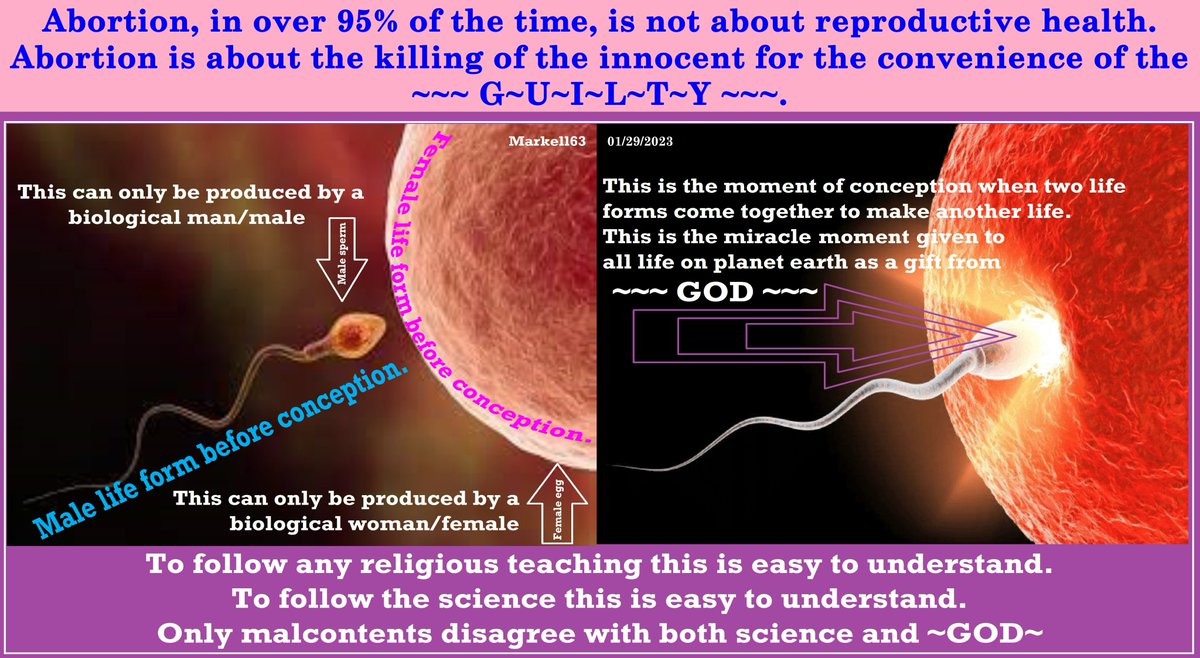 Abortion, in over 95% of the time, is not about reproductive health. Abortion is about the killing of the innocent for the convenience of the ~~~ G~U~I~L~T~Y ~~~.

Markell63

This can only be produced by a biological man/male

Male sperm

Female life form before conception.

Male life form before conception.

This can only be produced by a biological woman/female

Female egg

01/29/2023

This is the moment of conception when two life forms come together to make another life. This is the miracle moment given to all life on planet earth as a gift from

~~~ GOD ~~~

To follow any religious teaching this is easy to understand.
To follow the science this is easy to understand.
Only malcontents disagree with both science and ~GOD~